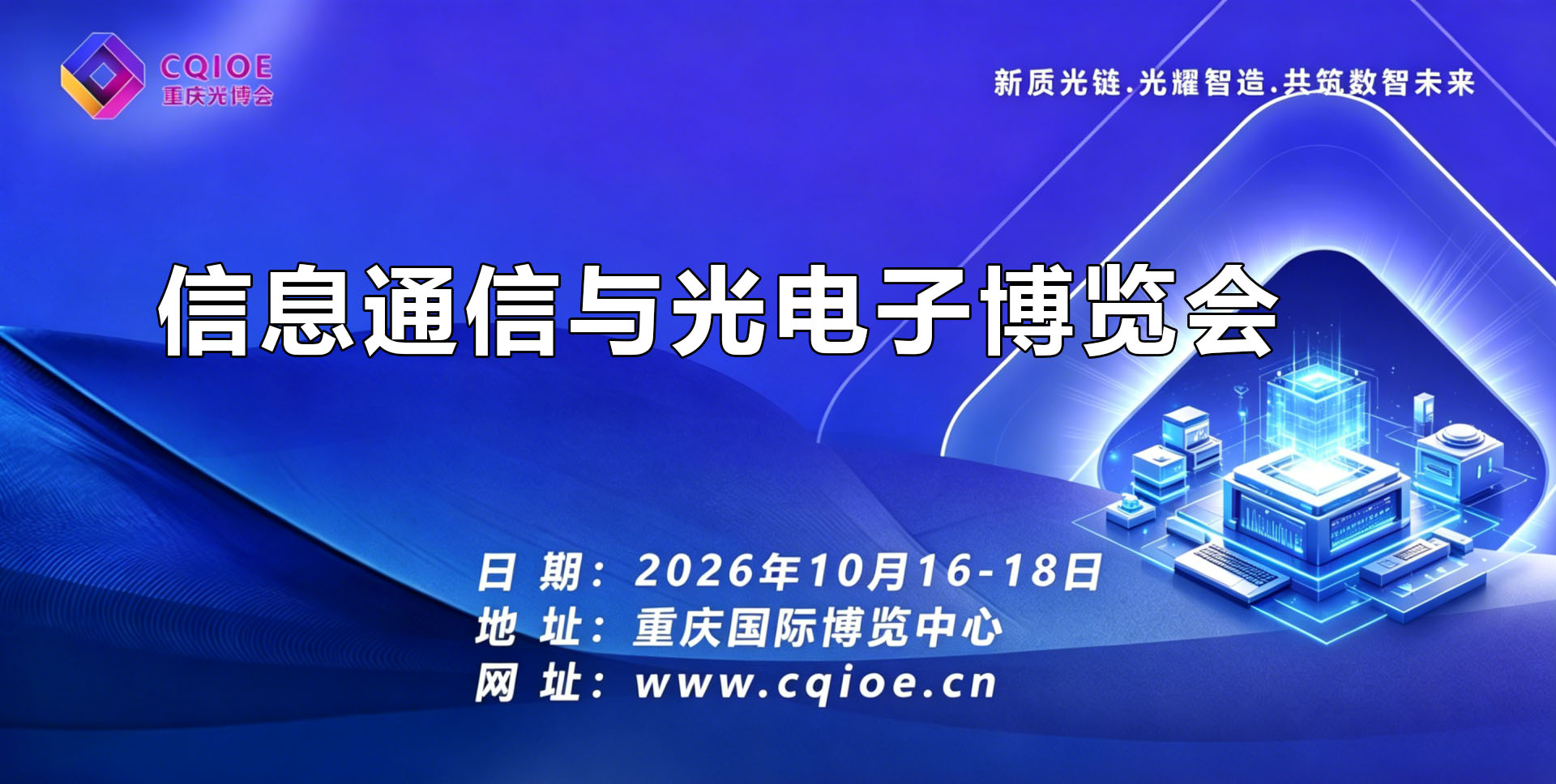 CQIOE
重庆光博会

新质光链.光耀智造.共筑数智未来

信息通信与光电子博览会

日 期：2026年10月16-18日
地 址：重庆国际博览中心
网 址：www.cqioe.cn